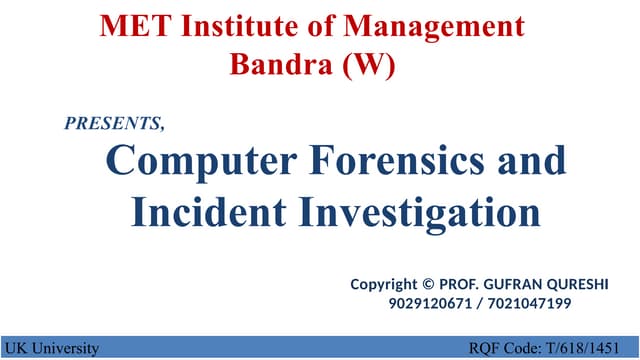 MET Institute of Management
Bandra (W)

PRESENTS,

Computer Forensics and Incident Investigation

Copyright © PROF. GUFRAN QURESHI
9029120671 / 7021047199

UK University

RQF Code: T/618/1451